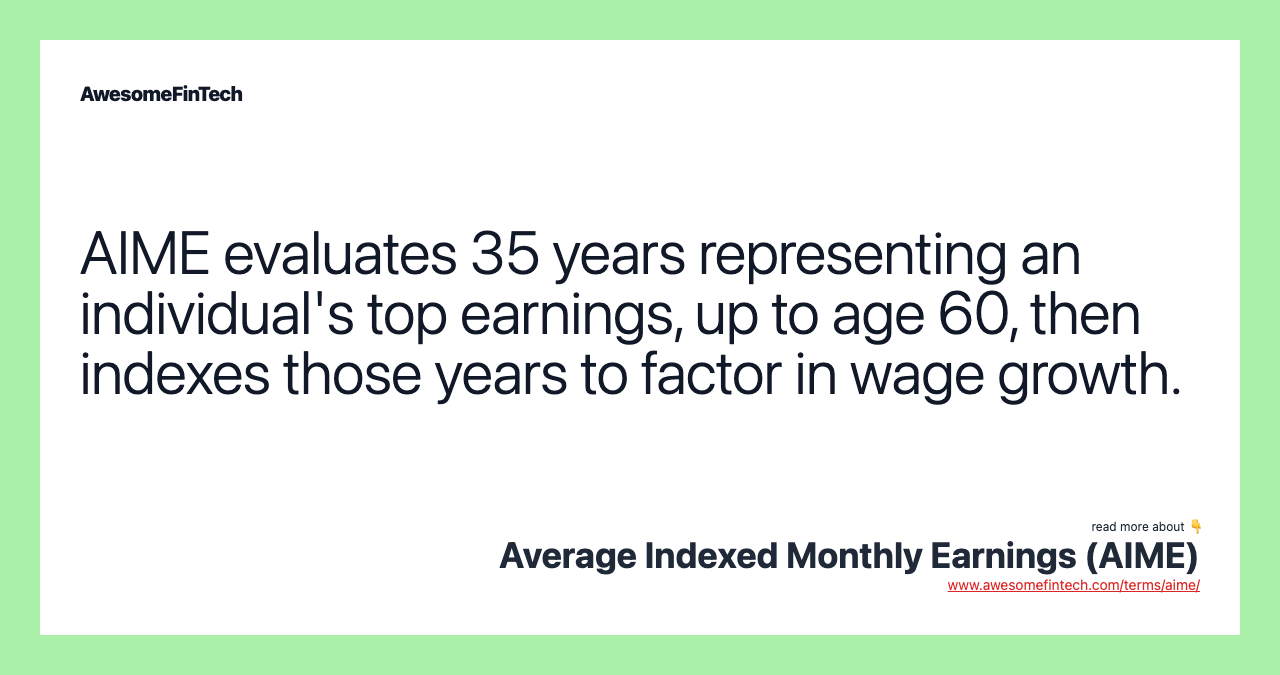 AwesomeFinTech

AIME evaluates 35 years representing an individual's top earnings, up to age 60, then indexes those years to factor in wage growth.

read more about 👇
Average Indexed Monthly Earnings (AIME)
www.awesomefintech.com/terms/aime/